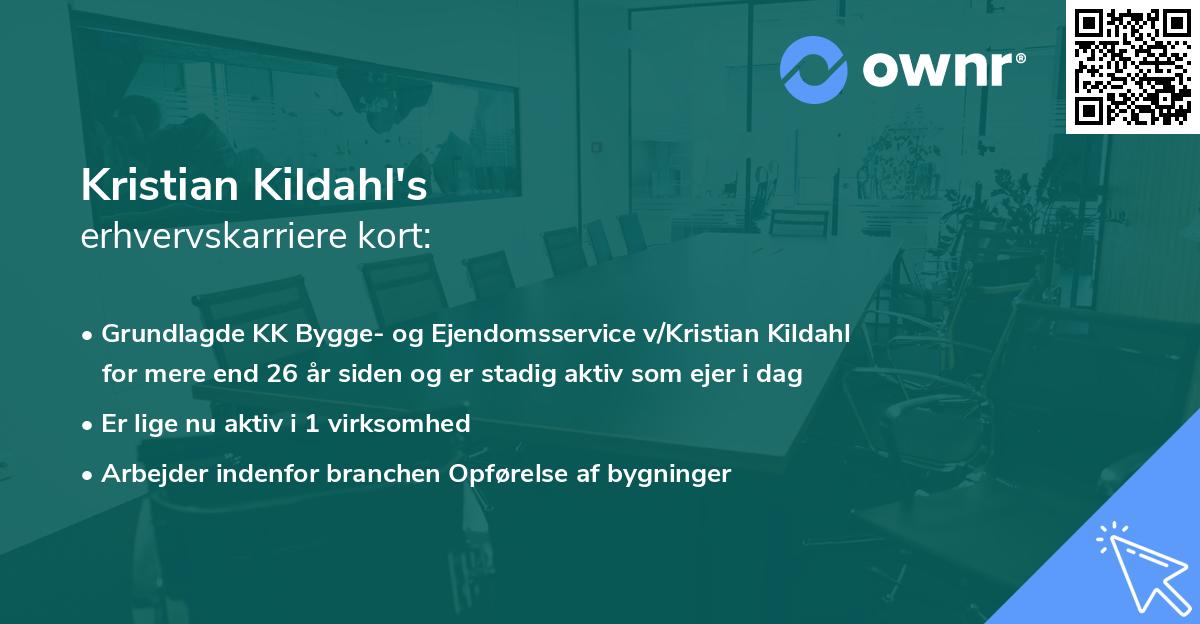 ownr®

Kristian Kildahl's
erhvervskarriere kort:

• Grundlagde KK Bygge- og Ejendomsservice v/Kristian Kildahl for mere end 26 år siden og er stadig aktiv som ejer i dag

• Er lige nu aktiv i 1 virksomhed

• Arbejder indenfor branchen Opførelse af bygninger